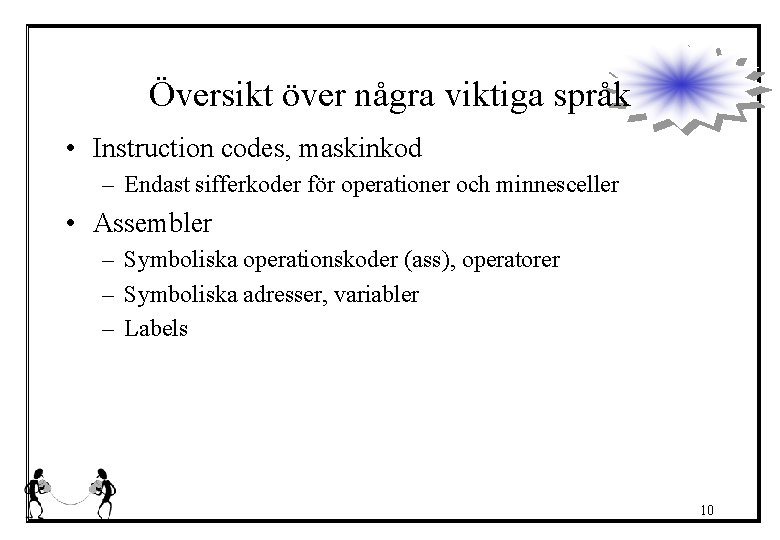 Översikt över några viktiga språk

• Instruction codes, maskinkod
  – Endast sifferkoder för operationer och minnesceller
• Assembler
  – Symboliska operationskoder (ass), operatorer
  – Symboliska adresser, variabler
  – Labels

10